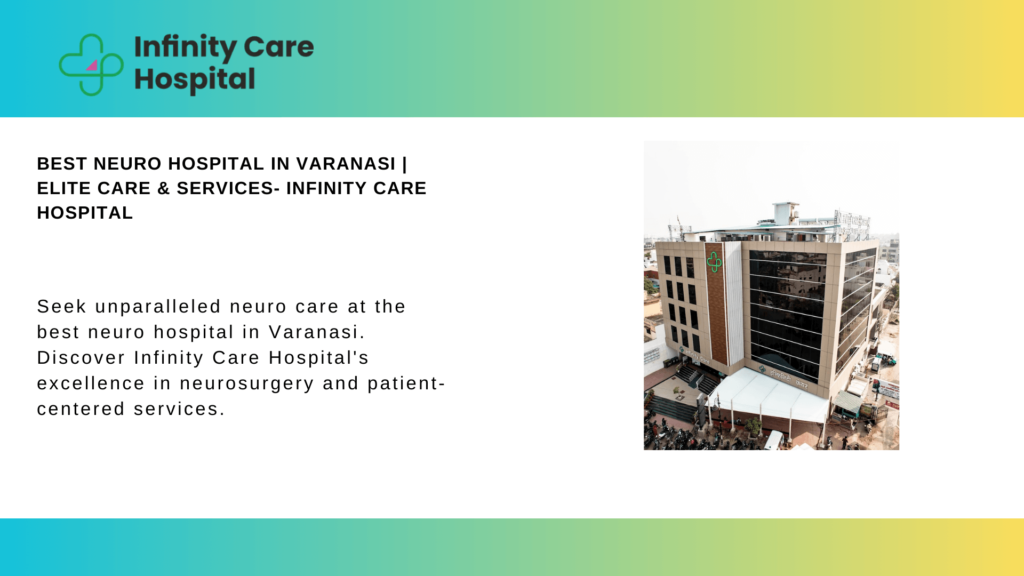 Infinity Care Hospital

BEST NEURO HOSPITAL IN VARANASI | ELITE CARE & SERVICES- INFINITY CARE HOSPITAL

Seek unparalleled neuro care at the best neuro hospital in Varanasi. Discover Infinity Care Hospital's excellence in neurosurgery and patient-centered services.